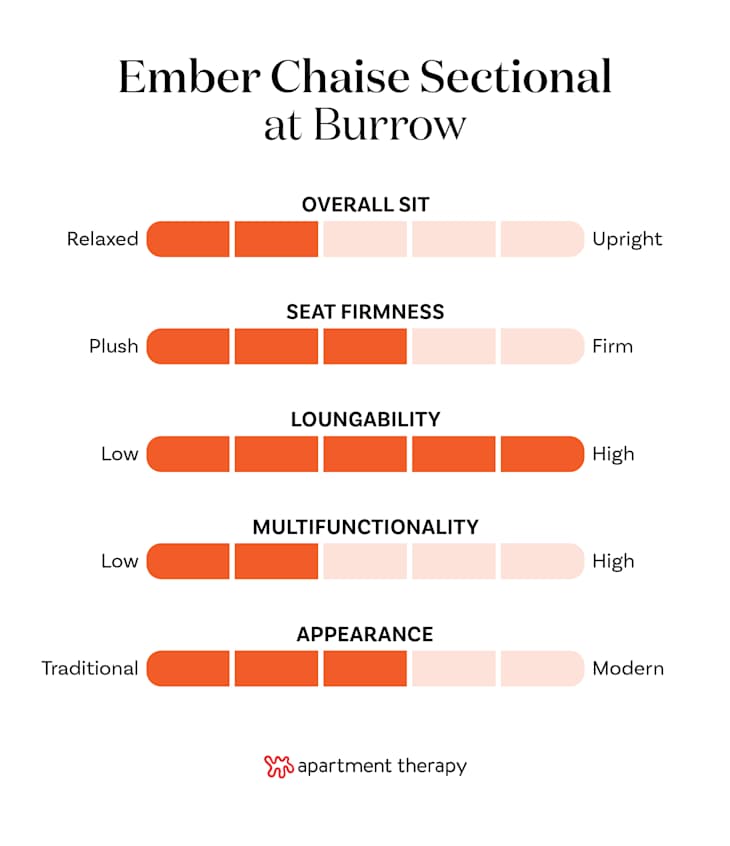 Ember Chaise Sectional at Burrow

OVERALL SIT
Relaxed Upright

SEAT FIRMNESS
Plush Firm

LOUNGABILITY
Low High

MULTIFUNCTIONALITY
Low High

APPEARANCE
Traditional Modern

apartment therapy